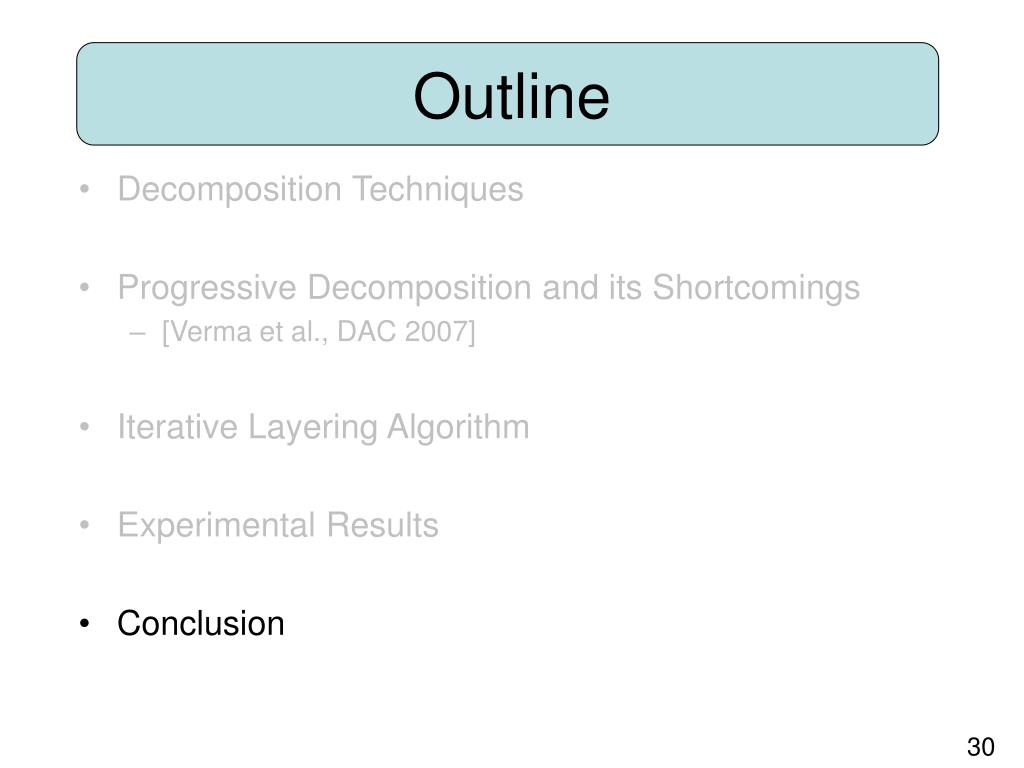 Outline

• Decomposition Techniques

• Progressive Decomposition and its Shortcomings
– [Verma et al., DAC 2007]

• Iterative Layering Algorithm

• Experimental Results

• Conclusion

30